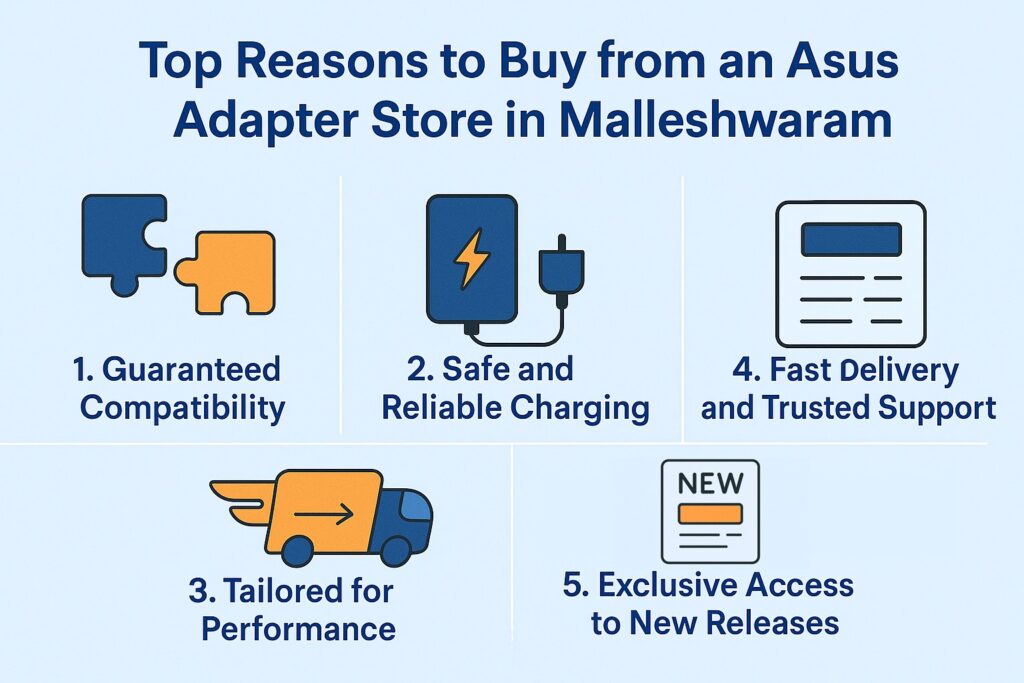 Top Reasons to Buy from an Asus Adapter Store in Malleshwaram

1. Guaranteed Compatibility

2. Safe and Reliable Charging

4. Fast Delivery and Trusted Support

3. Tailored for Performance

NEW

5. Exclusive Access to New Releases